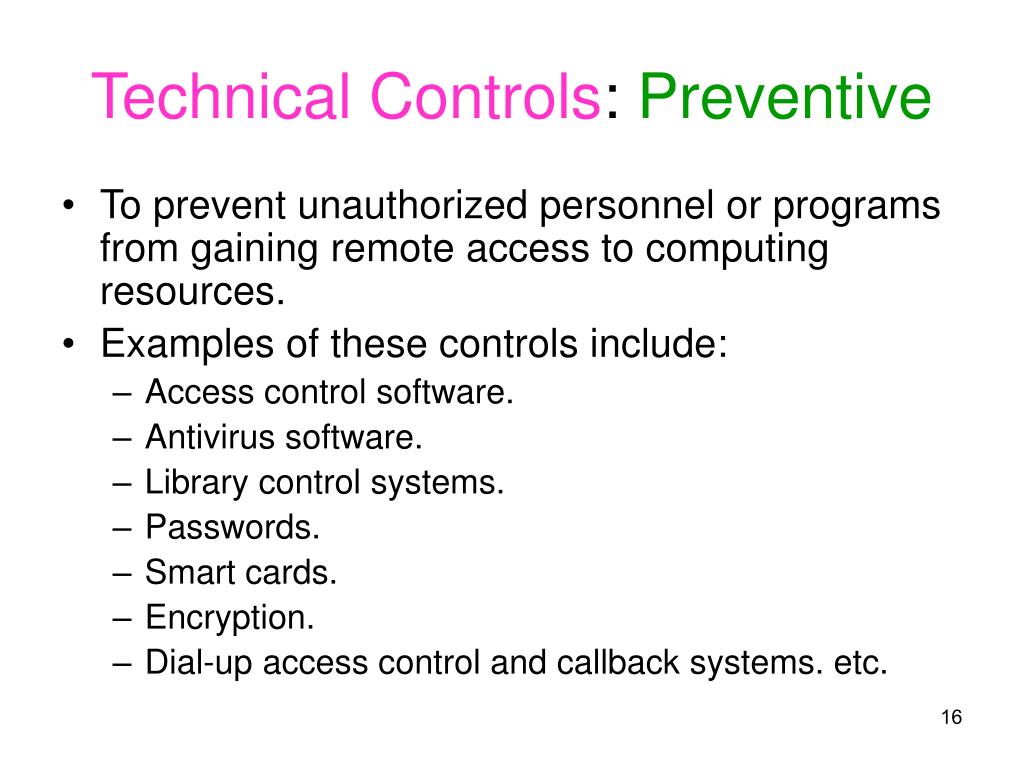 Technical Controls: Preventive

• To prevent unauthorized personnel or programs from gaining remote access to computing resources.
• Examples of these controls include:
– Access control software.
– Antivirus software.
– Library control systems.
– Passwords.
– Smart cards.
– Encryption.
– Dial-up access control and callback systems. etc.

16